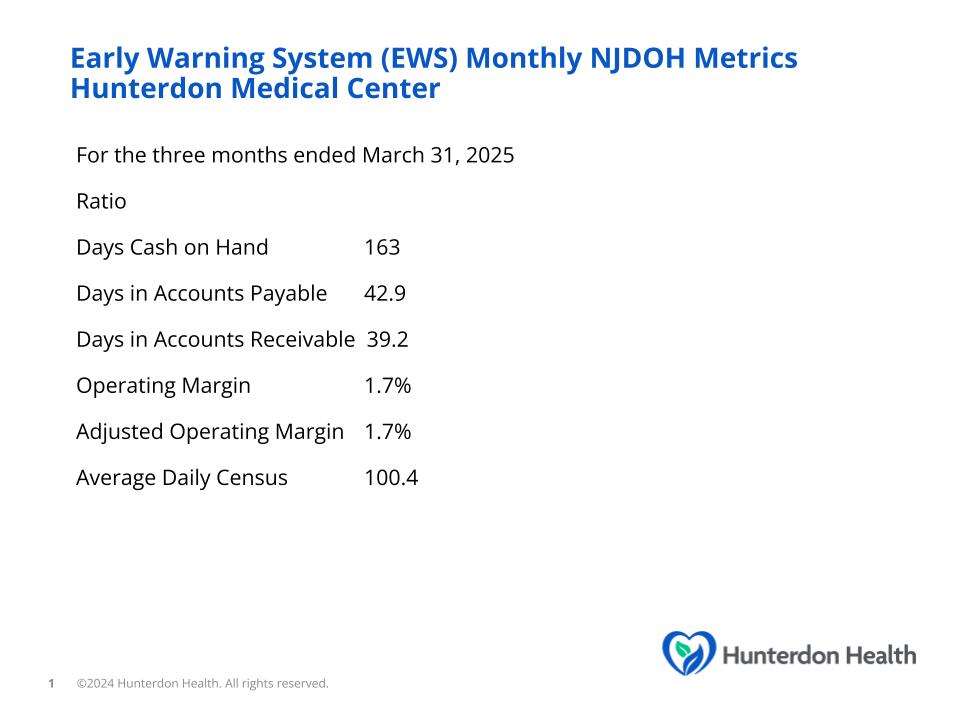 Early Warning System (EWS) Monthly NJDOH Metrics
Hunterdon Medical Center

For the three months ended March 31, 2025

Ratio

Days Cash on Hand 163

Days in Accounts Payable 42.9

Days in Accounts Receivable 39.2

Operating Margin 1.7%

Adjusted Operating Margin 1.7%

Average Daily Census 100.4

Hunterdon Health

1 ©2024 Hunterdon Health. All rights reserved.